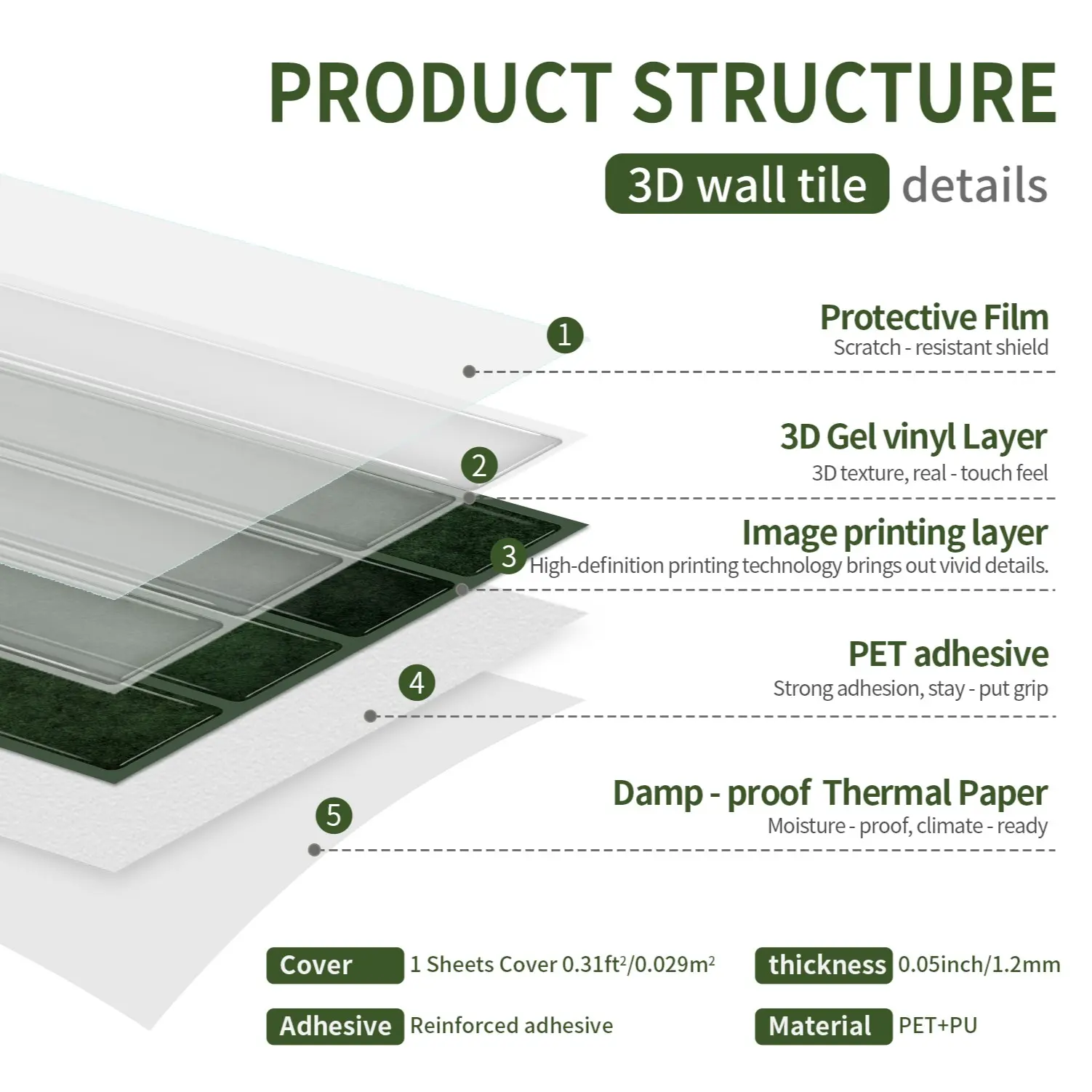 PRODUCT STRUCTURE

3D wall tile details

1
Protective Film
Scratch - resistant shield

2
3D Gel vinyl Layer
3D texture, real - touch feel

3
Image printing layer
High-definition printing technology brings out vivid details.

4
PET adhesive
Strong adhesion, stay - put grip

5
Damp - proof Thermal Paper
Moisture - proof, climate - ready

Cover 1 Sheets Cover 0.31ft$^2$/0.029m$^2$

thickness 0.05inch/1.2mm

Adhesive Reinforced adhesive

Material PET+PU